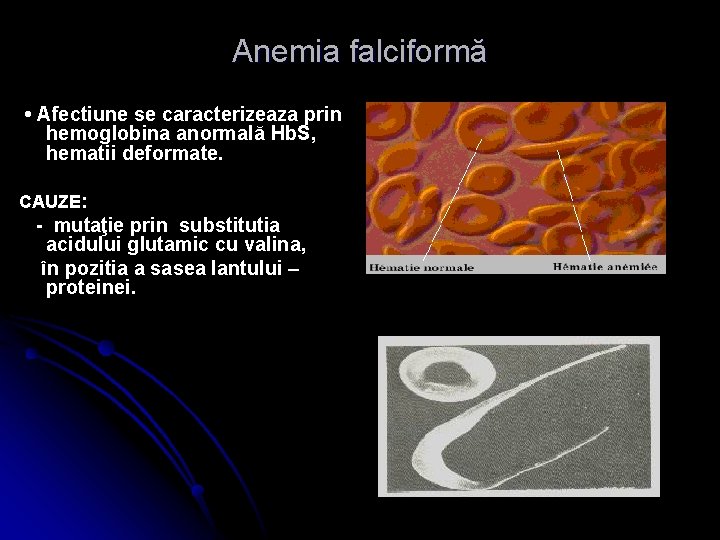 Anemia falciformă

• Afectiune se caracterizeaza prin hemoglobina anormală HbS, hematii deformate.

CAUZE:

- mutaţie prin substitutia acidului glutamic cu valina,

în pozitia a sasea lantului – proteinei.

Hématie normale

Hématie anémiée